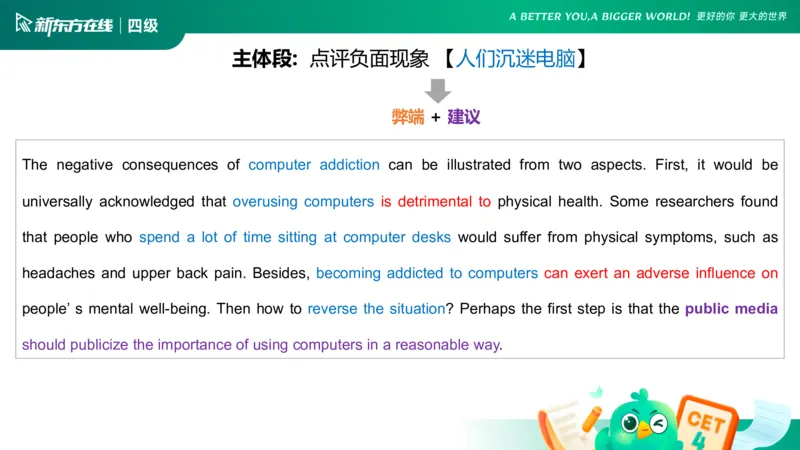 新东方在线 | 四级

A BETTER YOU,A BIGGER WORLD! 更好的你 更大的世界

主体段：点评负面现象 【人们沉迷电脑】

弊端 + 建议

The negative consequences of computer addiction can be illustrated from two aspects. First, it would be universally acknowledged that overusing computers is detrimental to physical health. Some researchers found that people who spend a lot of time sitting at computer desks would suffer from physical symptoms, such as headaches and upper back pain. Besides, becoming addicted to computers can exert an adverse influence on people' s mental well-being. Then how to reverse the situation? Perhaps the first step is that the public media should publicize the importance of using computers in a reasonable way.

CET 4